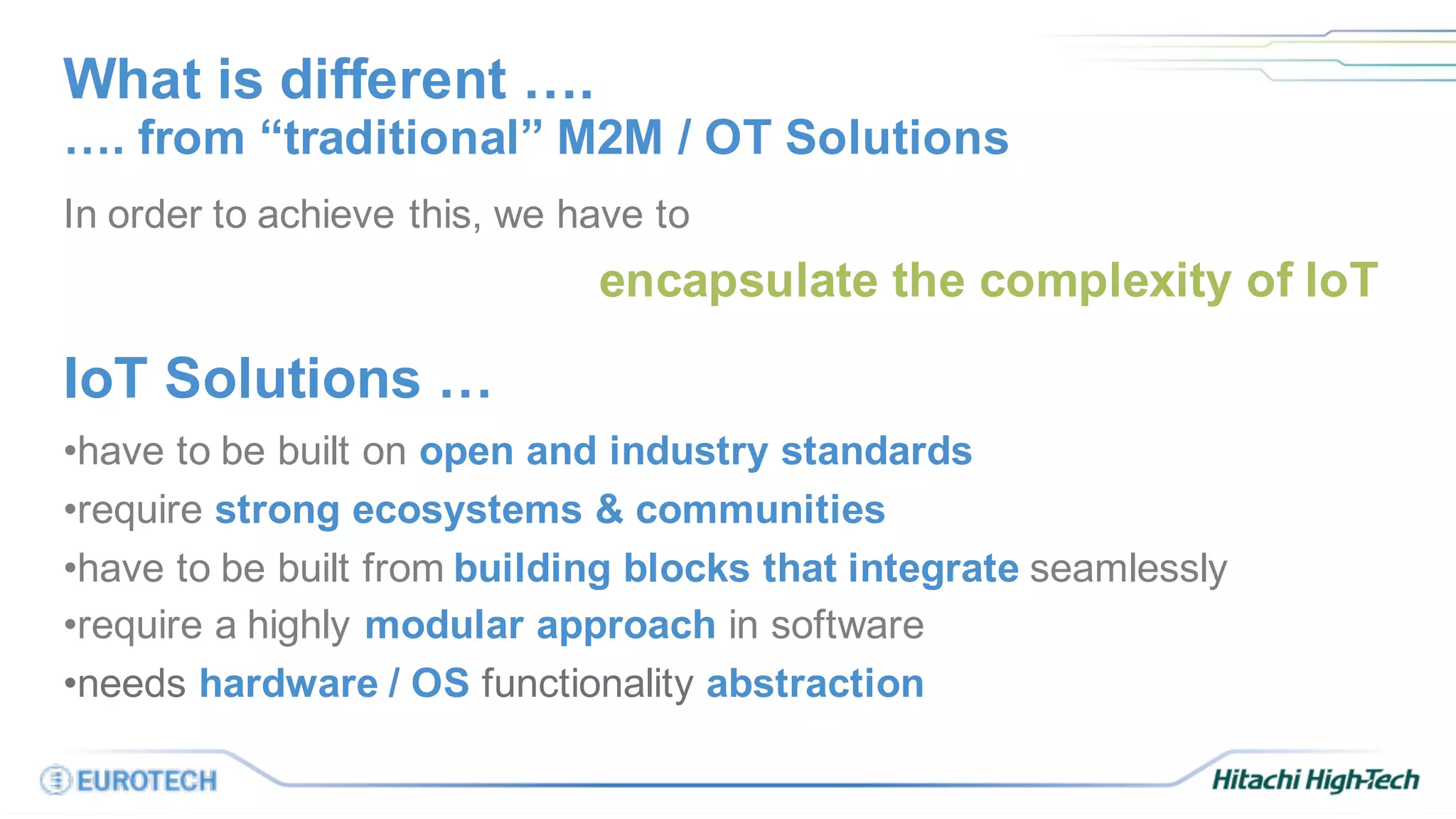 What is different ….
…. from “traditional” M2M / OT Solutions

In order to achieve this, we have to

encapsulate the complexity of IoT

IoT Solutions …

•have to be built on open and industry standards
•require strong ecosystems & communities
•have to be built from building blocks that integrate seamlessly
•require a highly modular approach in software
•needs hardware / OS functionality abstraction

EUROTECH

Hitachi High-Tech